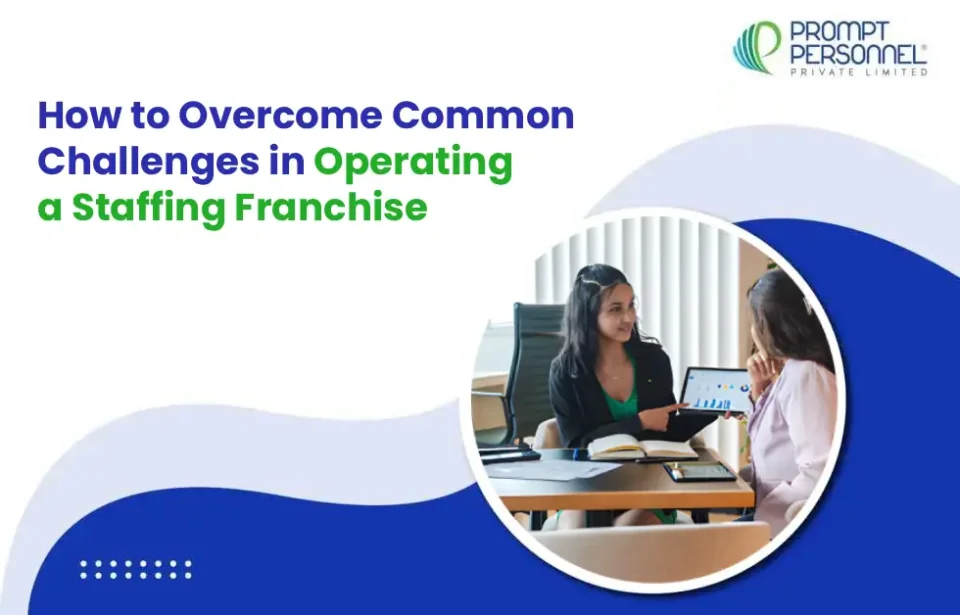 PROMPT PERSONNEL®
PRIVATE LIMITED

How to Overcome Common Challenges in Operating a Staffing Franchise